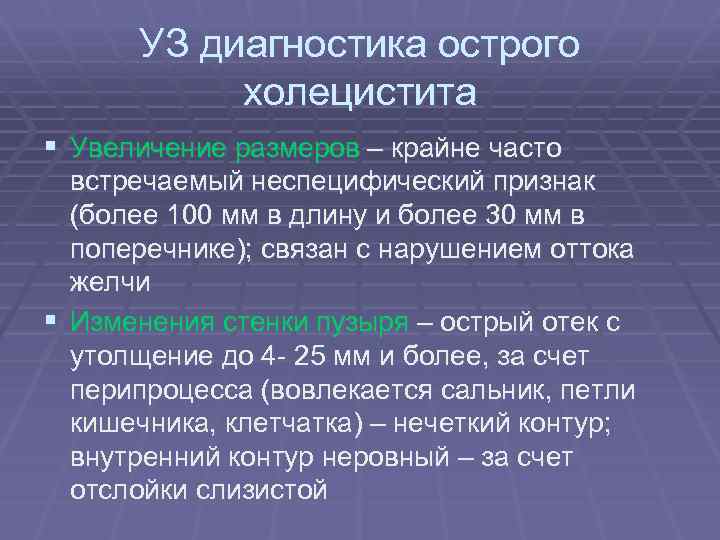 УЗ диагностика острого холецистита

▪ Увеличение размеров – крайне часто встречаемый неспецифический признак (более 100 мм в длину и более 30 мм в поперечнике); связан с нарушением оттока желчи

▪ Изменения стенки пузыря – острый отек с утолщение до 4- 25 мм и более, за счет перипроцесса (вовлекается сальник, петли кишечника, клетчатка) – нечеткий контур; внутренний контур неровный – за счет отслойки слизистой